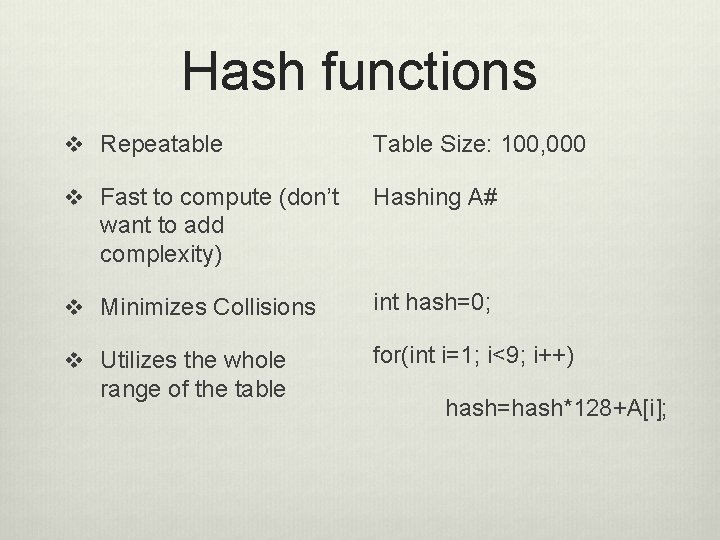 Hash functions

❖ Repeatable

❖ Fast to compute (don't want to add complexity)

❖ Minimizes Collisions

❖ Utilizes the whole range of the table

Table Size: 100,000

Hashing A#

int hash=0;

for(int i=1; i<9; i++)

hash=hash*128+A[i];